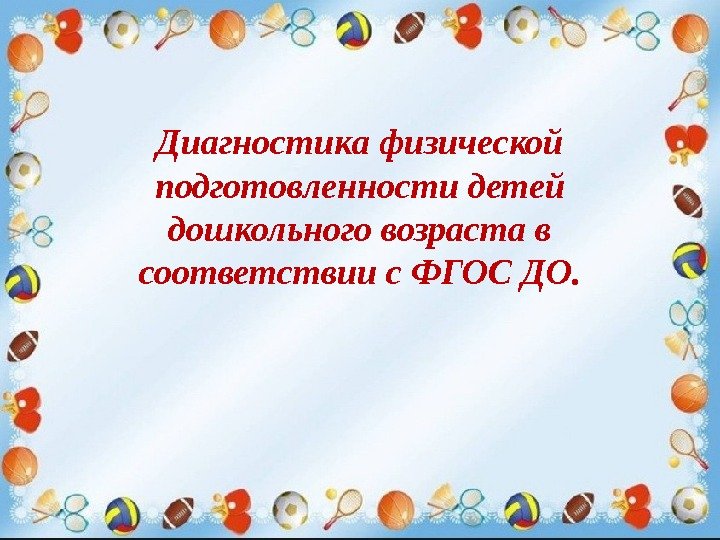 Диагностика физической подготовленности детей дошкольного возраста в соответствии с ФГОС ДО.